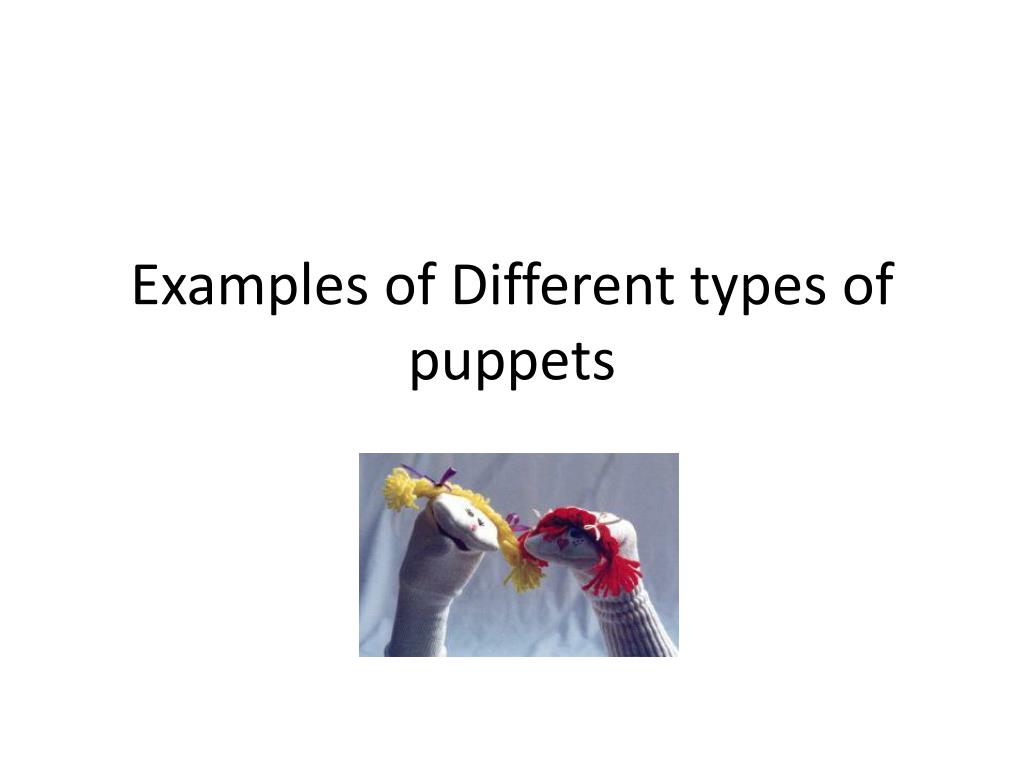 Examples of Different types of puppets